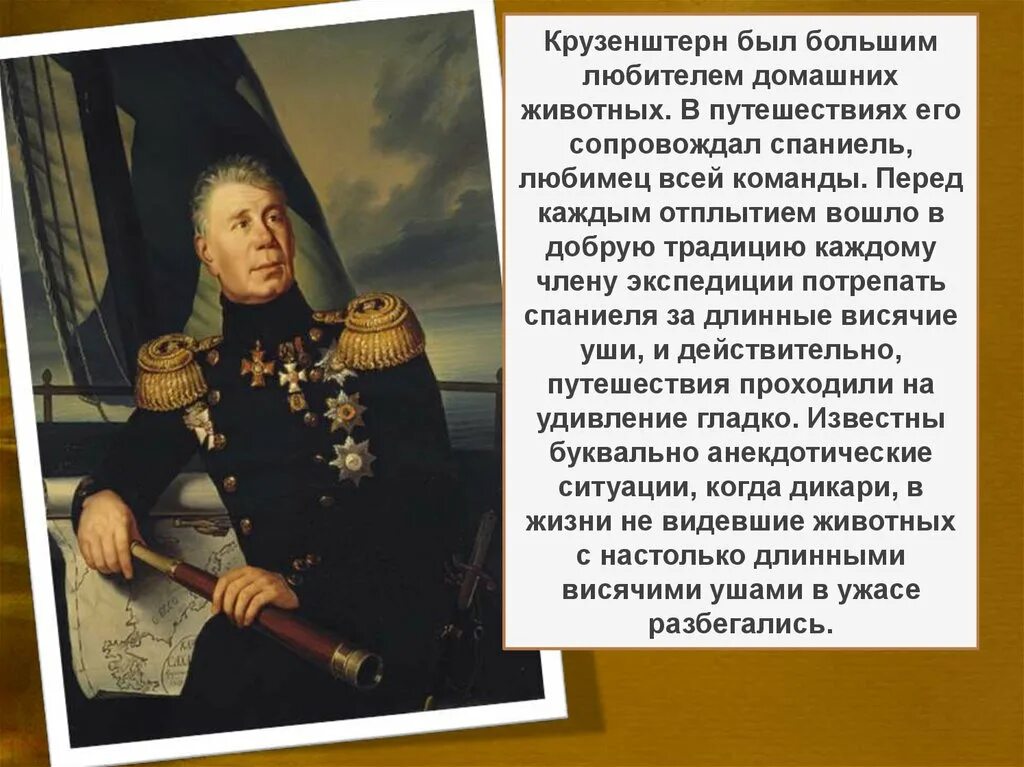 Крузенштерн был большим любителем домашних животных. В путешествиях его сопровождал спаниель, любимец всей команды. Перед каждым отплытием вошло в добрую традицию каждому члену экспедиции потрепать спаниеля за длинные висячие уши, и действительно, путешествия проходили на удивление гладко. Известны буквально анекдотические ситуации, когда дикари, в жизни не видевшие животных с настолько длинными висячими ушами в ужасе разбегались.